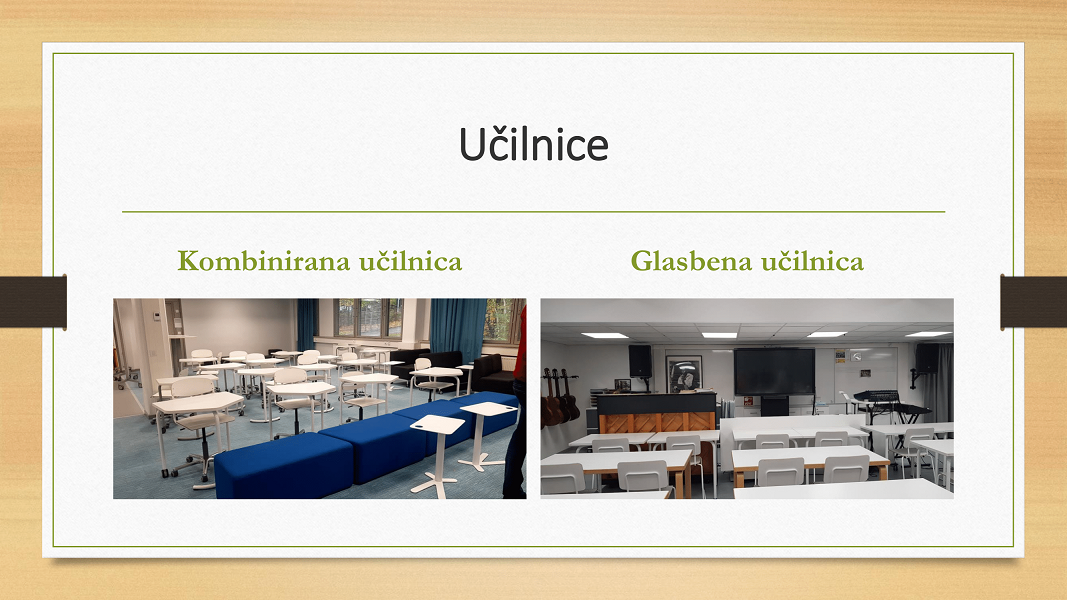 Učilnice

Kombinirana učilnica

Glasbena učilnica